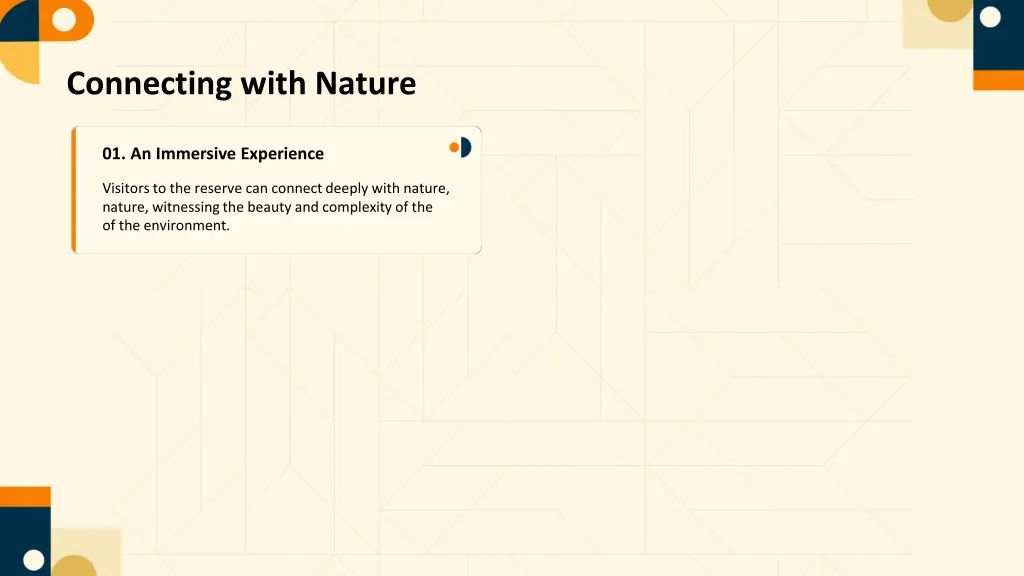 Connecting with Nature

01. An Immersive Experience

Visitors to the reserve can connect deeply with nature, nature, witnessing the beauty and complexity of the of the environment.